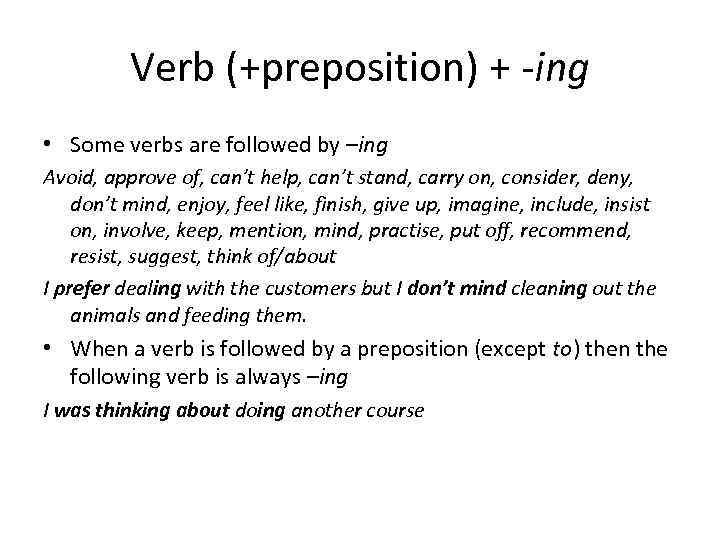 Verb (+preposition) + -ing

• Some verbs are followed by –ing

Avoid, approve of, can't help, can't stand, carry on, consider, deny, don't mind, enjoy, feel like, finish, give up, imagine, include, insist on, involve, keep, mention, mind, practise, put off, recommend, resist, suggest, think of/about

I prefer dealing with the customers but I don't mind cleaning out the animals and feeding them.

• When a verb is followed by a preposition (except to) then the following verb is always –ing

I was thinking about doing another course